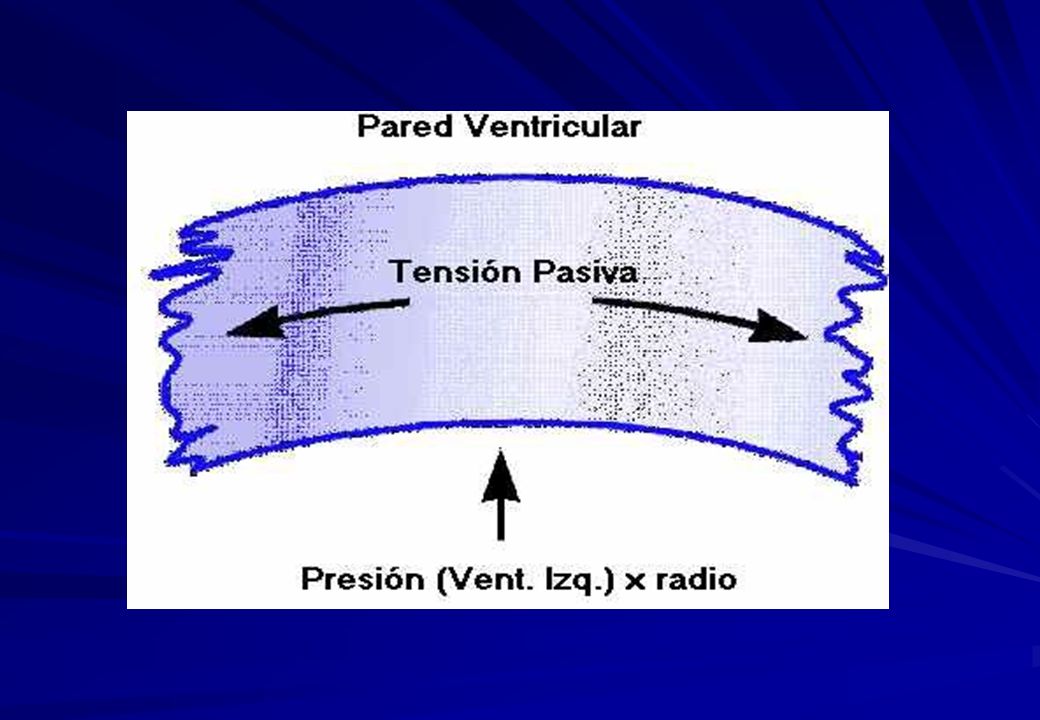 Pared Ventricular

Tensión Pasiva

Presión (Vent. Izq.) x radio